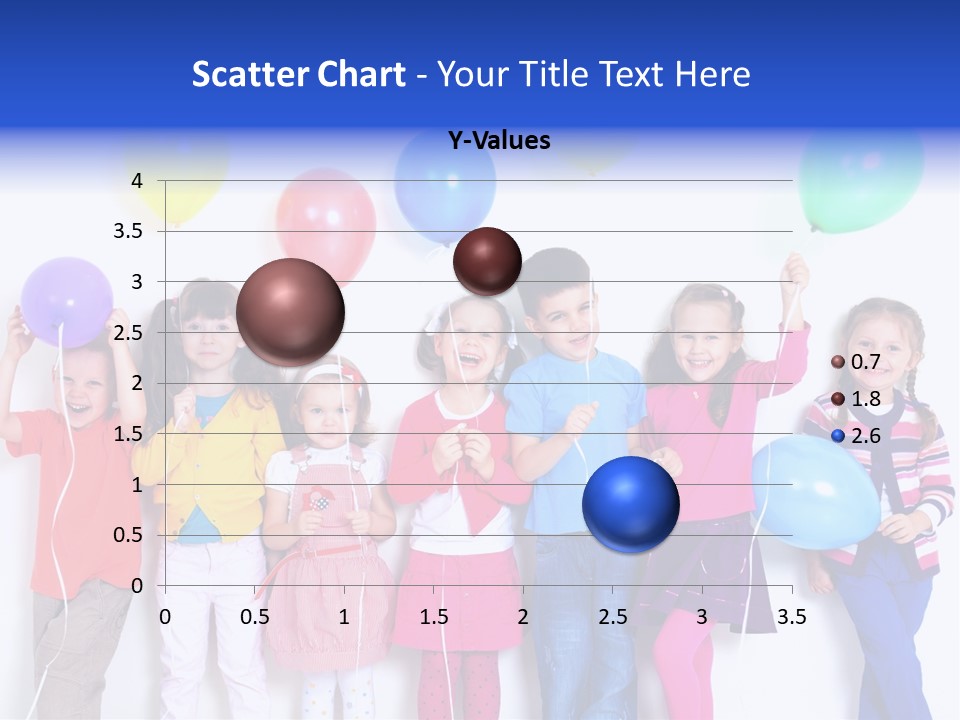 Scatter Chart - Your Title Text Here

Y-Values

4
3.5
3
2.5
2
1.5
1
0.5
0

0 0.5 1 1.5 2 2.5 3 3.5

0.7
1.8
2.6